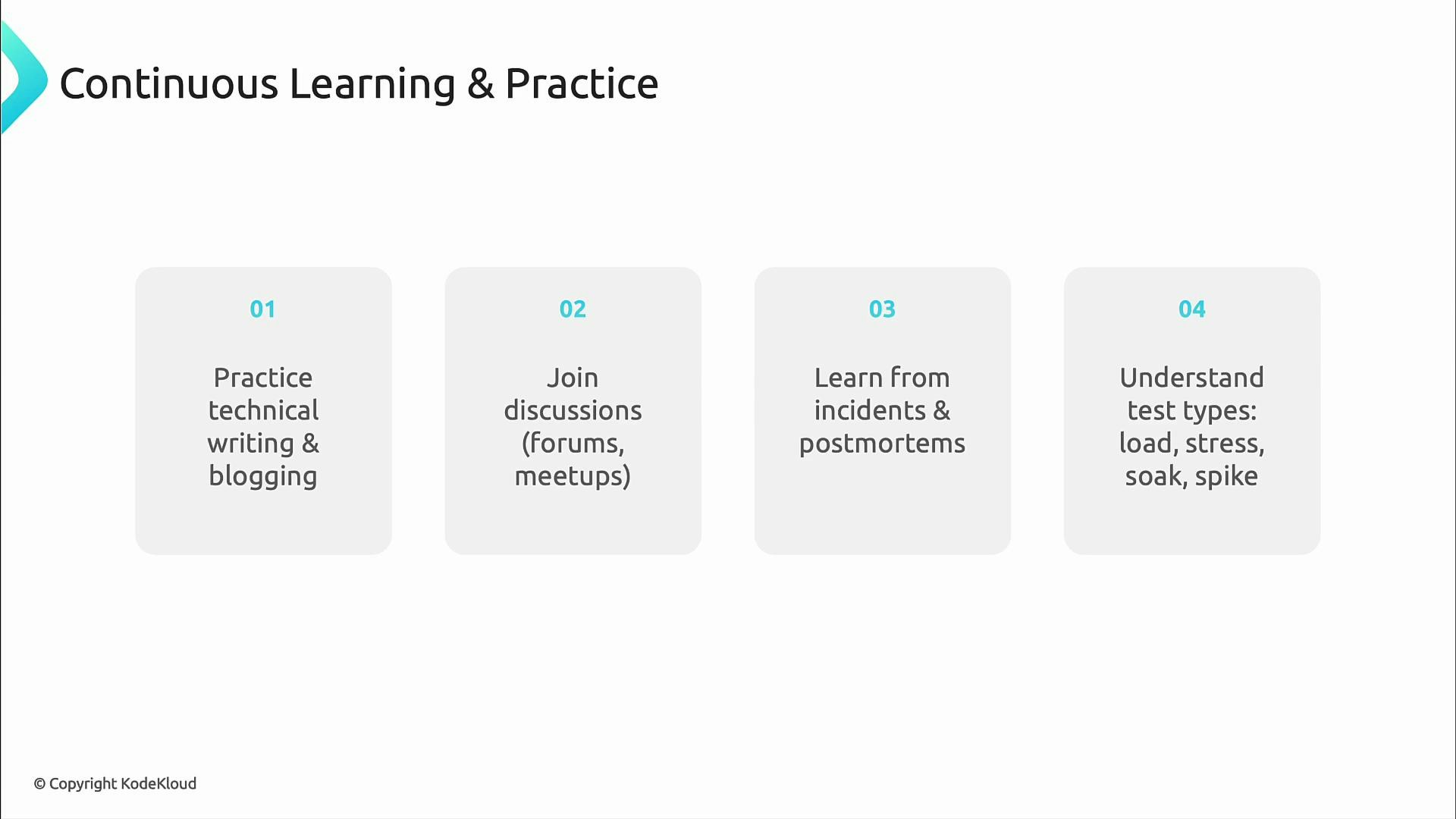 Continuous Learning & Practice

01

Practice technical writing & blogging

02

Join discussions (forums, meetups)

03

Learn from incidents & postmortems

04

Understand test types: load, stress, soak, spike

© Copyright KodeKloud